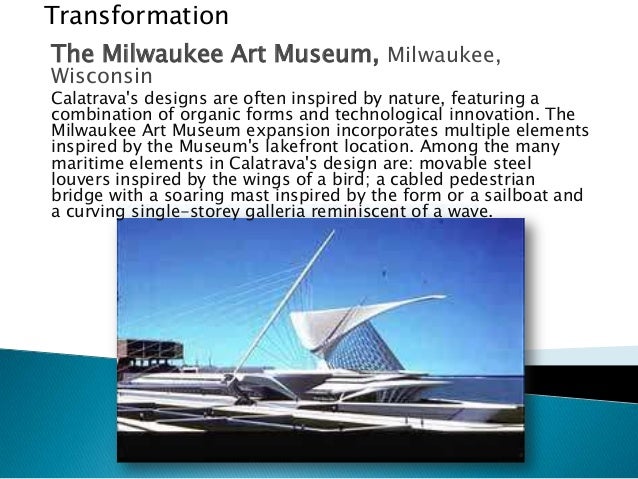 Transformation

The Milwaukee Art Museum, Milwaukee, Wisconsin

Calatrava's designs are often inspired by nature, featuring a combination of organic forms and technological innovation. The Milwaukee Art Museum expansion incorporates multiple elements inspired by the Museum's lakefront location. Among the many maritime elements in Calatrava's design are: movable steel louvers inspired by the wings of a bird; a cabled pedestrian bridge with a soaring mast inspired by the form or a sailboat and a curving single-storey galleria reminiscent of a wave.